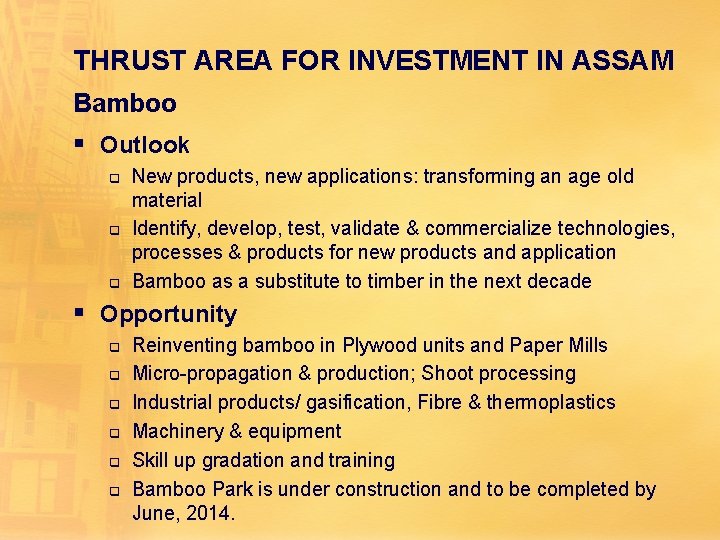 THRUST AREA FOR INVESTMENT IN ASSAM

Bamboo

▪ Outlook

❑ New products, new applications: transforming an age old material

❑ Identify, develop, test, validate & commercialize technologies, processes & products for new products and application

❑ Bamboo as a substitute to timber in the next decade

▪ Opportunity

❑ Reinventing bamboo in Plywood units and Paper Mills

❑ Micro-propagation & production; Shoot processing

❑ Industrial products/ gasification, Fibre & thermoplastics

❑ Machinery & equipment

❑ Skill up gradation and training

❑ Bamboo Park is under construction and to be completed by June, 2014.